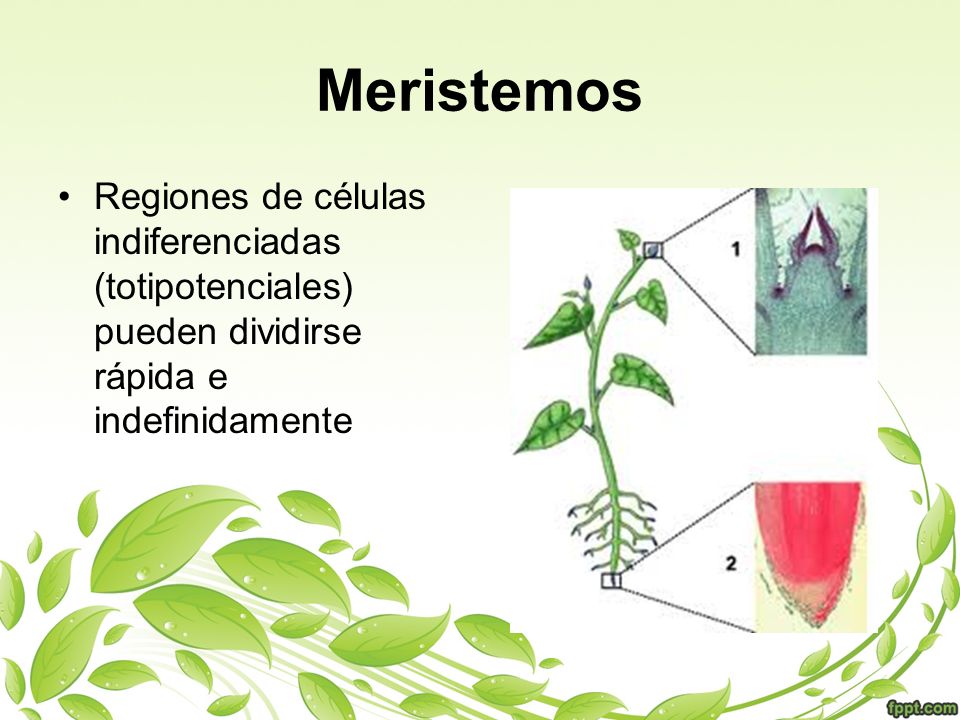 Meristemos

• Regiones de células indiferenciadas (totipotenciales) pueden dividirse rápida e indefinidamente

1

2

fppt.com